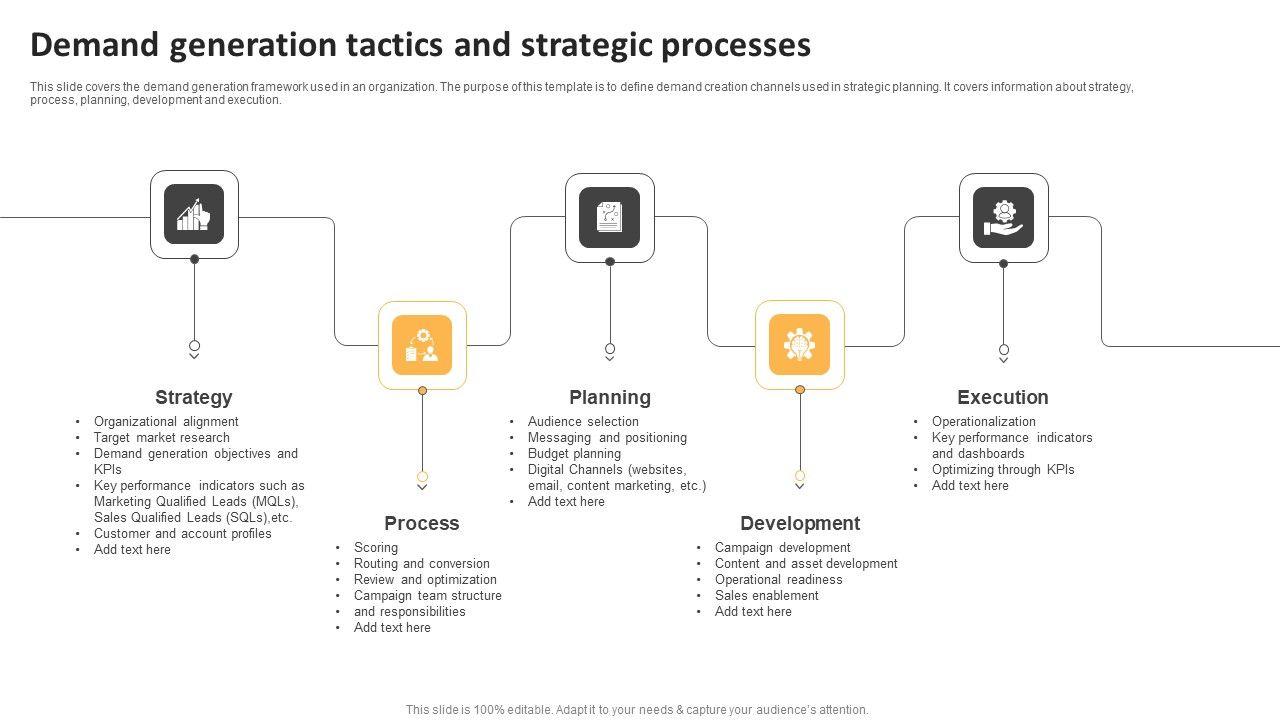 Demand generation tactics and strategic processes

This slide covers the demand generation framework used in an organization. The purpose of this template is to define demand creation channels used in strategic planning. It covers information about strategy, process, planning, development and execution.

Strategy
• Organizational alignment
• Target market research
• Demand generation objectives and KPIs
• Key performance indicators such as Marketing Qualified Leads (MQLs), Sales Qualified Leads (SQLs),etc.
• Customer and account profiles
• Add text here

Process
• Scoring
• Routing and conversion
• Review and optimization
• Campaign team structure
• and responsibilities
• Add text here

Planning
• Audience selection
• Messaging and positioning
• Budget planning
• Digital Channels (websites, email, content marketing, etc.)
• Add text here

Development
• Campaign development
• Content and asset development
• Operational readiness
• Sales enablement
• Add text here

Execution
• Operationalization
• Key performance indicators and dashboards
• Optimizing through KPIs
• Add text here

This slide is 100% editable. Adapt it to your needs & capture your audience's attention.